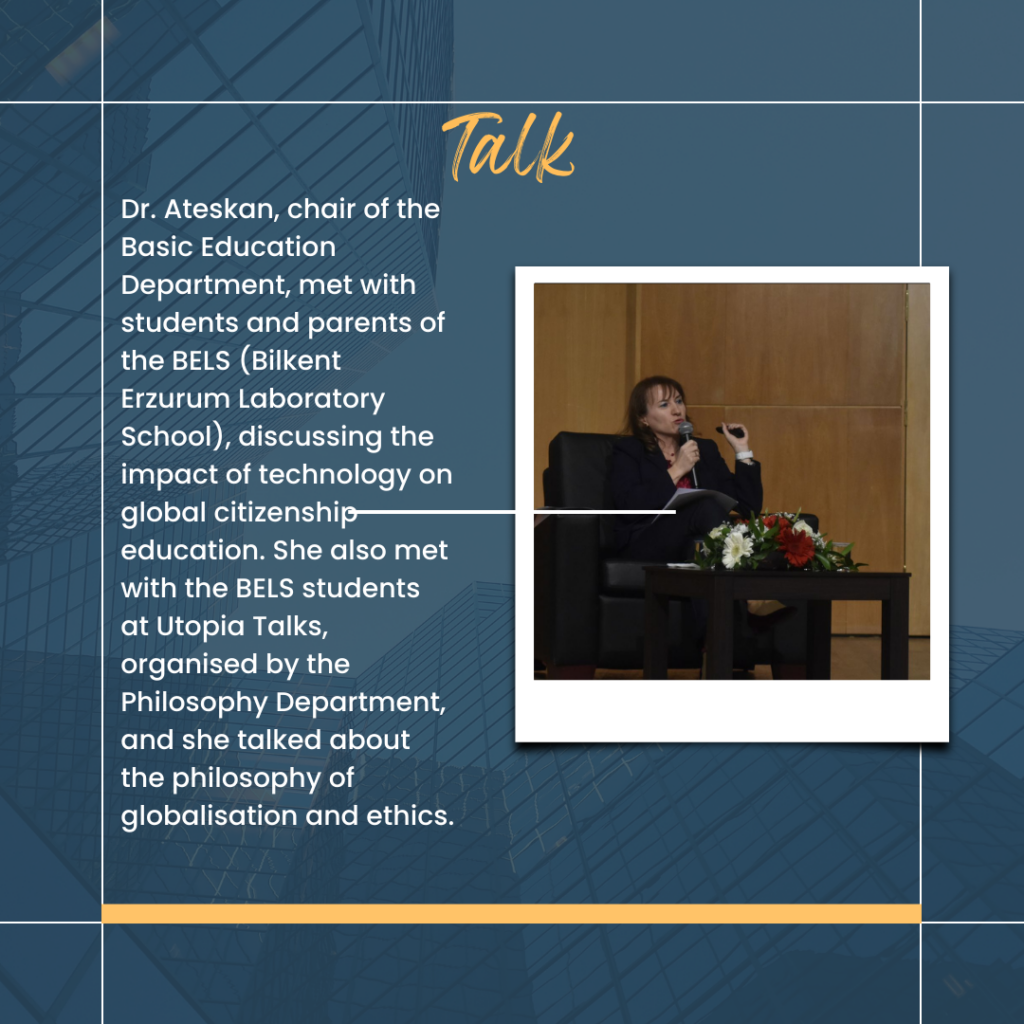 Talk

Dr. Ateskan, chair of the Basic Education Department, met with students and parents of the BELS (Bilkent Erzurum Laboratory School), discussing the impact of technology on global citizenship education. She also met with the BELS students at Utopia Talks, organised by the Philosophy Department, and she talked about the philosophy of globalisation and ethics.